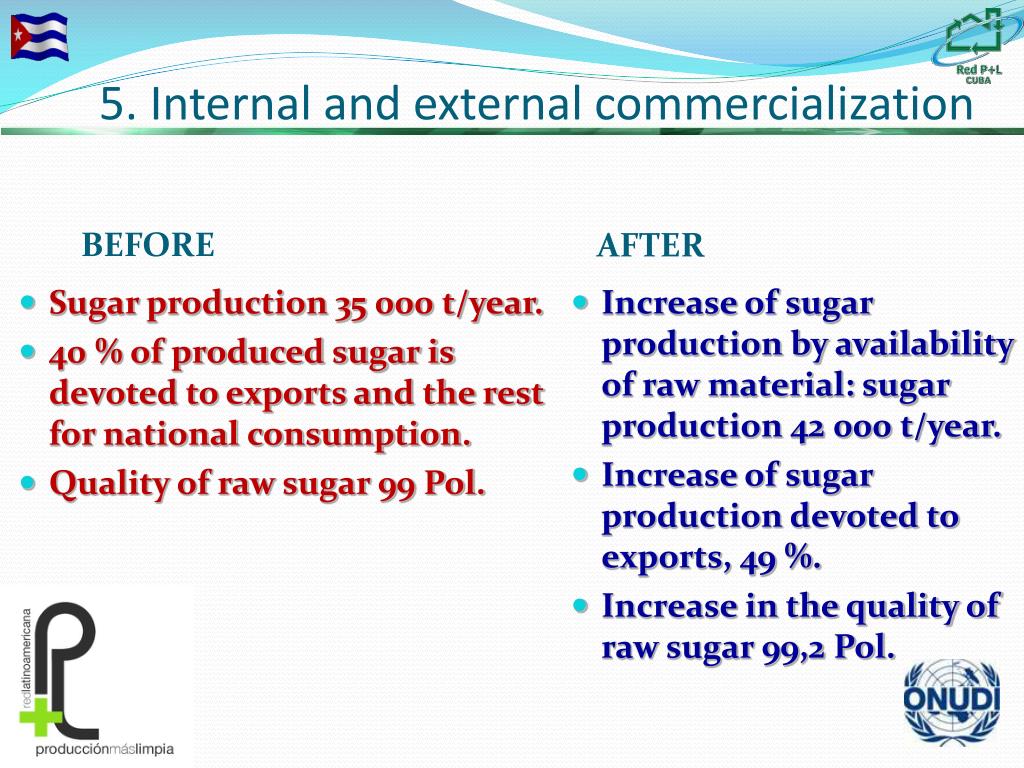 Red P+L CUBA

5. Internal and external commercialization

BEFORE

- Sugar production 35 000 t/year.
- 40 % of produced sugar is devoted to exports and the rest for national consumption.
- Quality of raw sugar 99 Pol.

AFTER

- Increase of sugar production by availability of raw material: sugar production 42 000 t/year.
- Increase of sugar production devoted to exports, 49 %.
- Increase in the quality of raw sugar 99,2 Pol.

redlatinoamericana
producciónmáslimpia

ONUDI